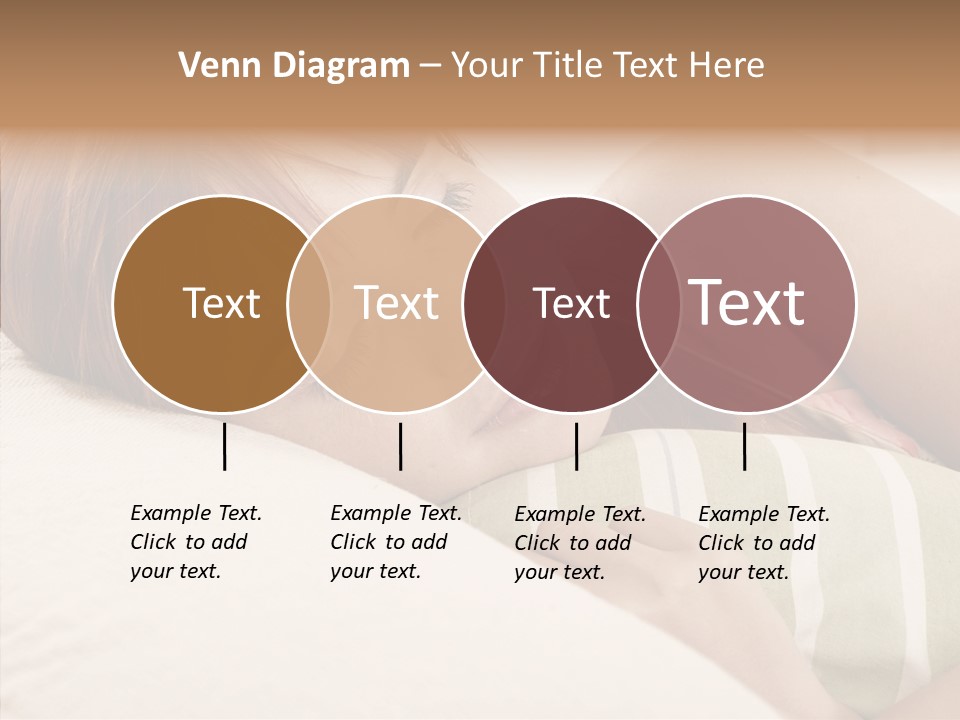 Venn Diagram – Your Title Text Here

Text

Text

Text

Text

Example Text. Click to add your text.

Example Text. Click to add your text.

Example Text. Click to add your text.

Example Text. Click to add your text.